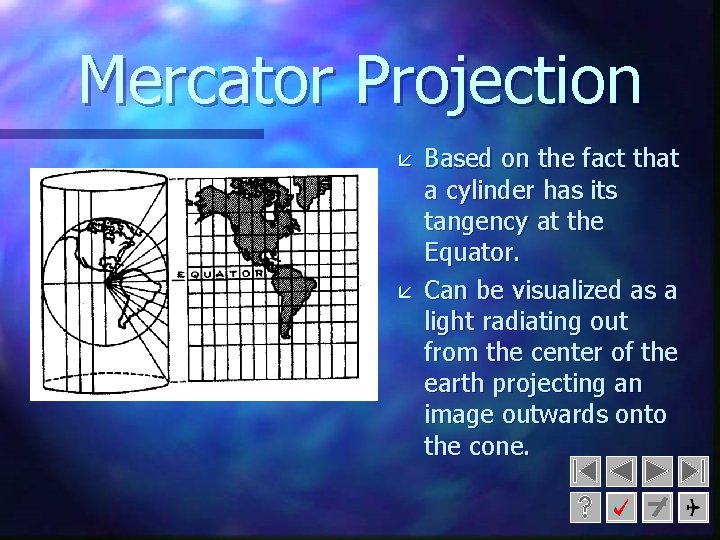 Mercator Projection

EQUATOR

Based on the fact that a cylinder has its tangency at the Equator.

Can be visualized as a light radiating out from the center of the earth projecting an image outwards onto the cone.

?